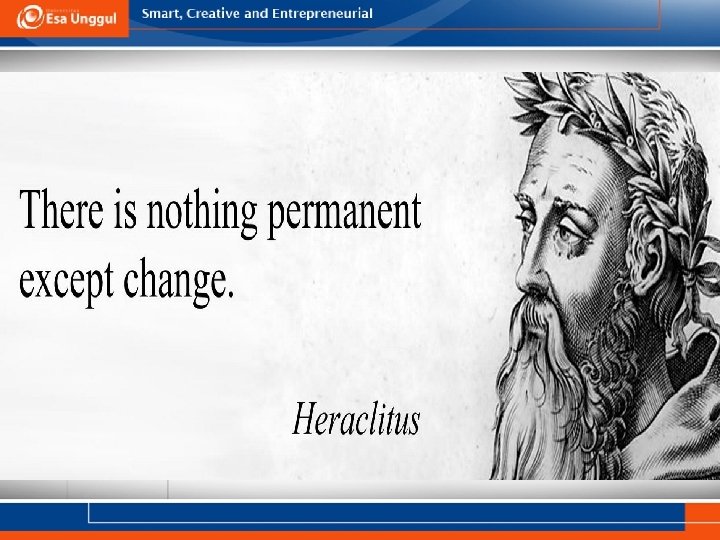 Esa Unggul

Smart, Creative and Entrepreneurial

There is nothing permanent except change.

Heraclitus